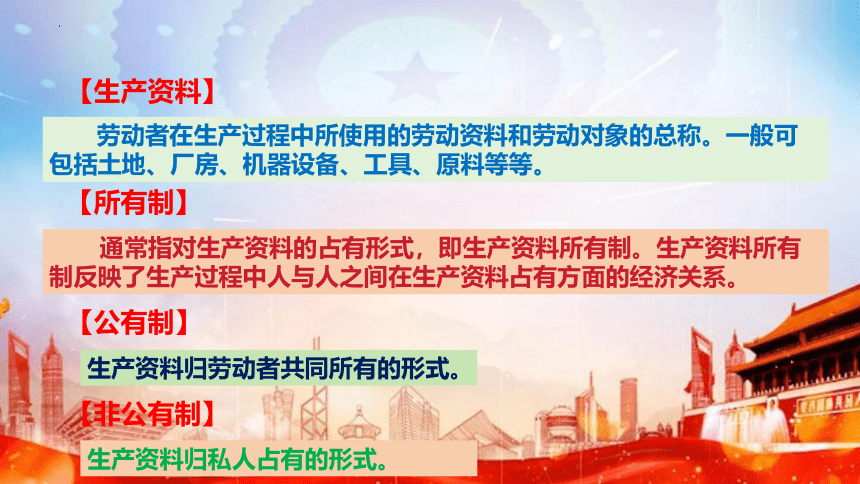 【生产资料】

劳动者在生产过程中所使用的劳动资料和劳动对象的总称。一般可包括土地、厂房、机器设备、工具、原料等等。

【所有制】

通常指对生产资料的占有形式，即生产资料所有制。生产资料所有制反映了生产过程中人与人之间在生产资料占有方面的经济关系。

【公有制】

生产资料归劳动者共同所有的形式。

【非公有制】

生产资料归私人占有的形式。